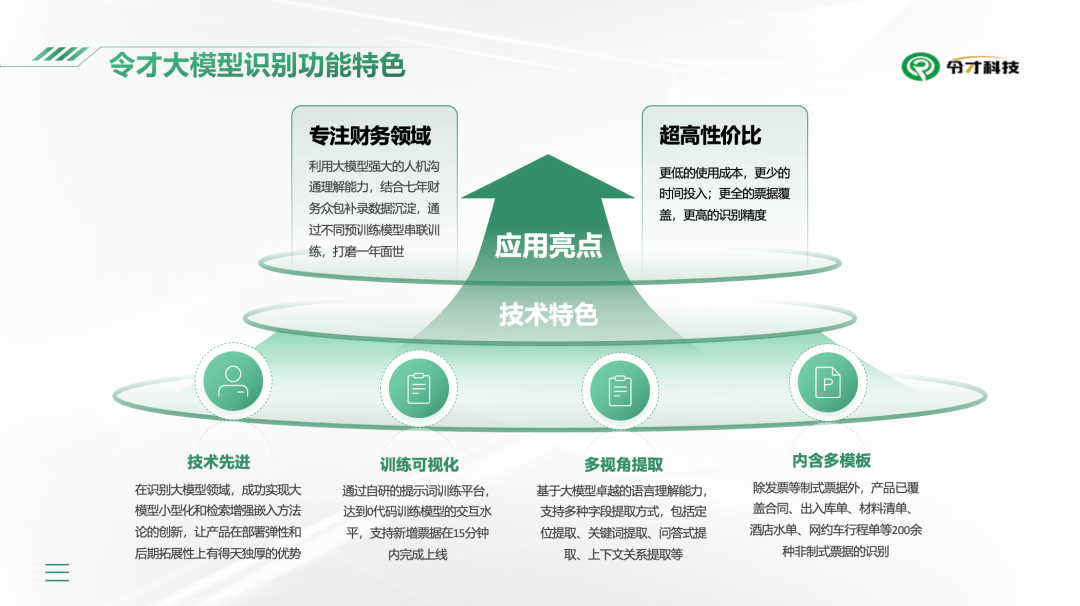 令才大模型识别功能特色

令才科技

专注财务领域

利用大模型强大的人机沟通理解能力，结合七年财务众包补录数据沉淀，通过不同预训练模型串联训练，打磨一年面世

超高性价比

更低的使用成本，更少的时间投入；更全的票据覆盖，更高的识别精度

应用亮点

技术特色

技术先进

在识别大模型领域，成功实现大模型小型化和检索增强嵌入方法论的创新，让产品在部署弹性和后期拓展性上有得天独厚的优势

训练可视化

通过自研的提示词训练平台，达到0代码训练模型的交互水平，支持新增票据在15分钟内完成上线

多视角提取

基于大模型卓越的语言理解能力，支持多种字段提取方式，包括定位提取、关键词提取、问答式提取、上下文关系提取等

内含多模板

除发票等制式票据外，产品已覆盖合同、出入库单、材料清单、酒店水单、网约车行程单等200余种非制式票据的识别